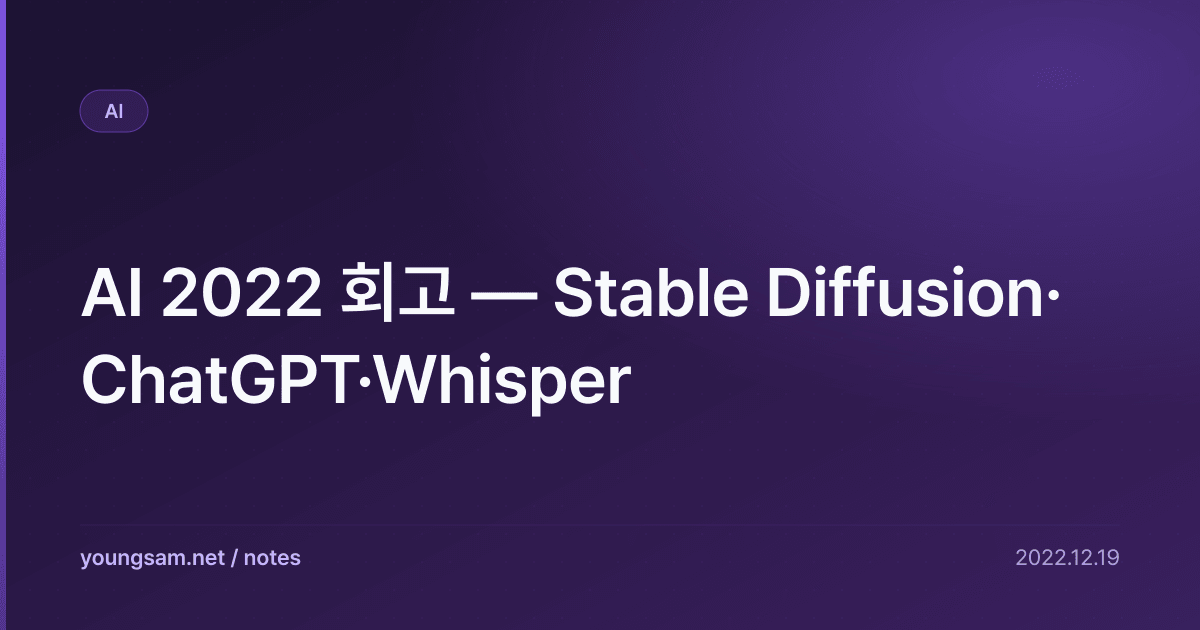 AI

AI 2022 회고 — Stable Diffusion·ChatGPT·Whisper

youngsam.net / notes

2022.12.19